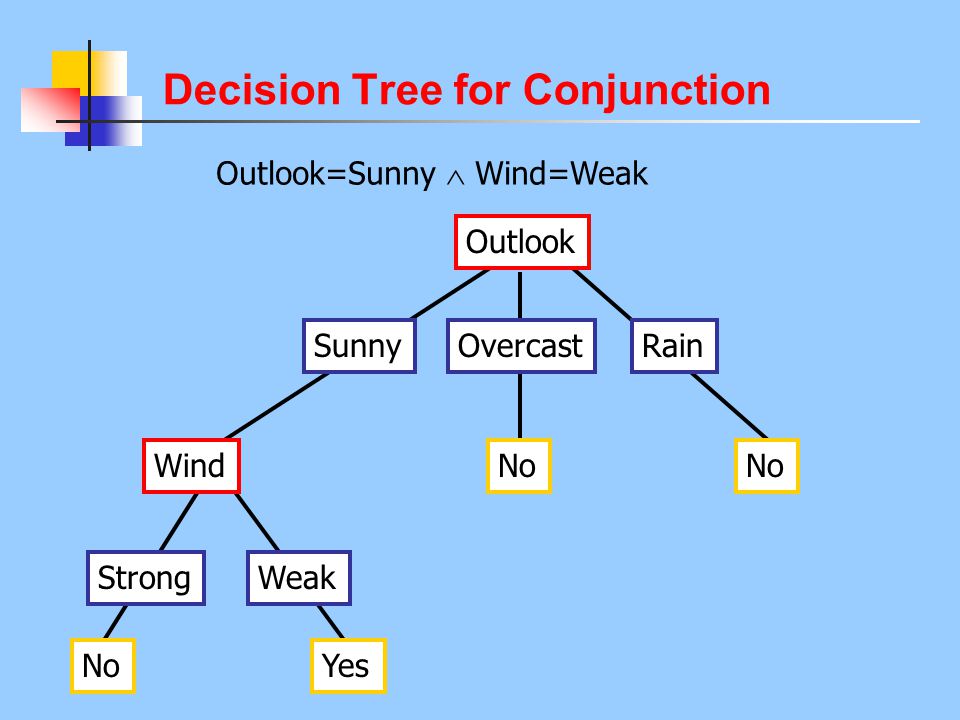 Decision Tree for Conjunction

Outlook=Sunny $\wedge$ Wind=Weak

Outlook

Sunny

Overcast

Rain

Wind

No

No

Strong

Weak

No

Yes